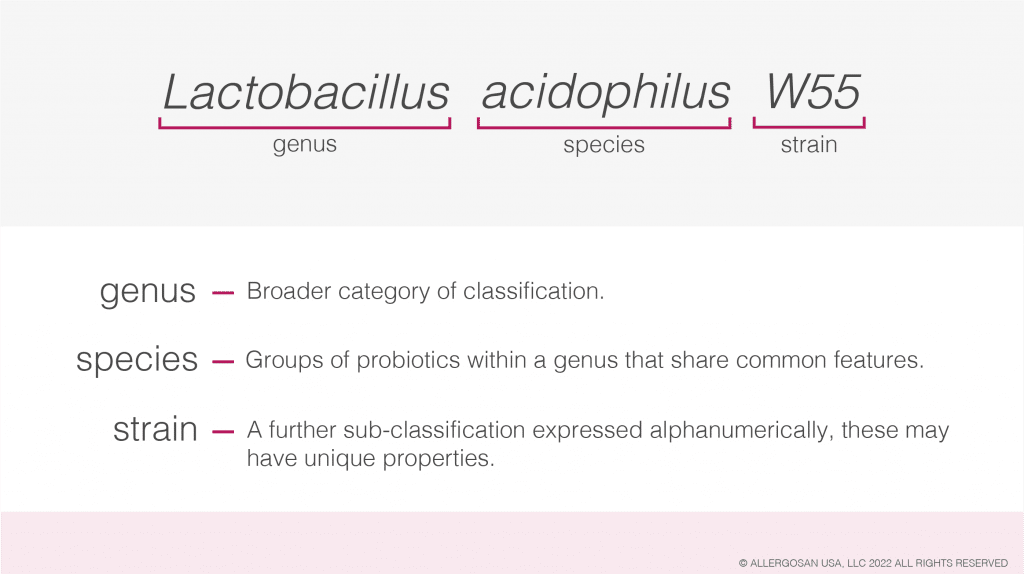 Lactobacillus acidophilus W55

genus species strain

genus — Broader category of classification.

species — Groups of probiotics within a genus that share common features.

strain — A further sub-classification expressed alphanumerically, these may have unique properties.

© ALLERGOSAN USA, LLC 2022 ALL RIGHTS RESERVED